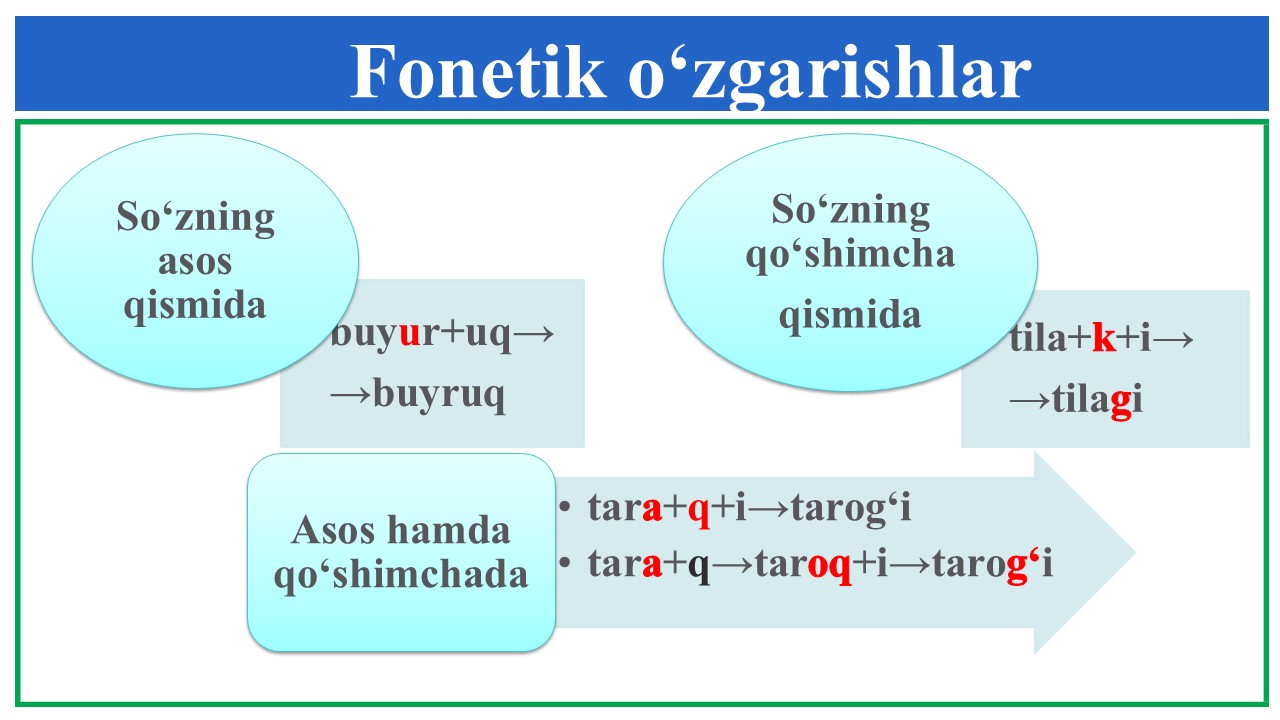 Fonetik o‘zgarishlar

So‘zning asos qismida

buyur+uq→
→buyruq

So‘zning qo‘shimcha qismida

tila+k+i→
→tilagi

Asos hamda qo‘shimchada

• tara+q+i→tarog‘i
• tara+q→taroq+i→tarog‘i